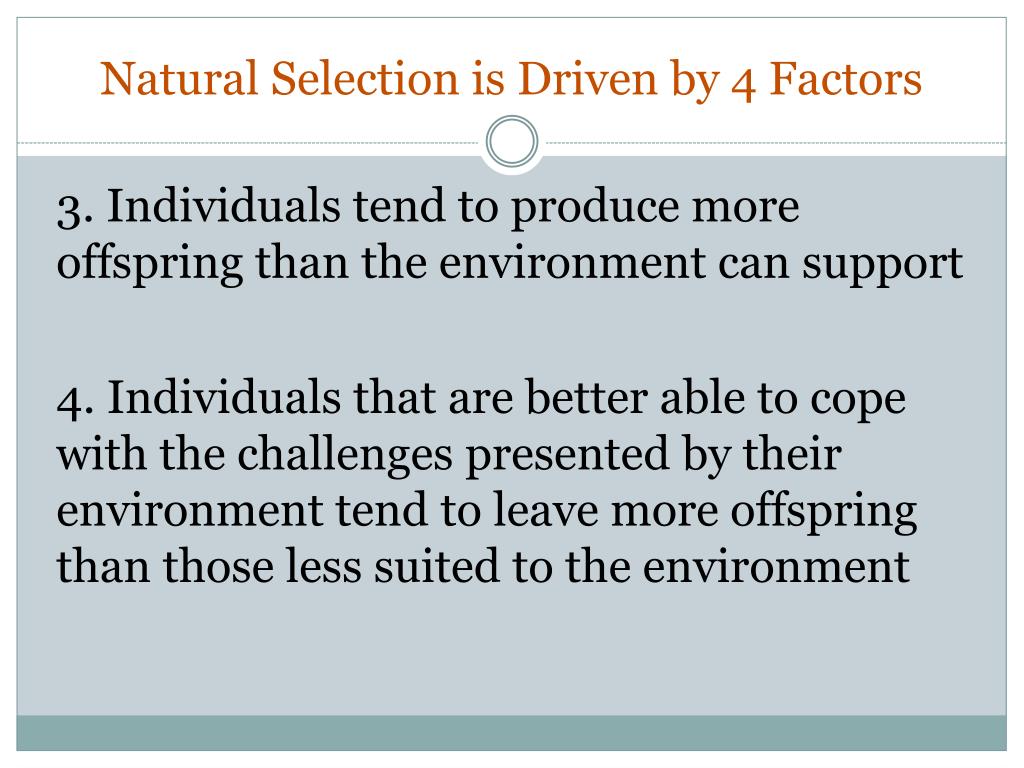 Natural Selection is Driven by 4 Factors

3. Individuals tend to produce more offspring than the environment can support

4. Individuals that are better able to cope with the challenges presented by their environment tend to leave more offspring than those less suited to the environment